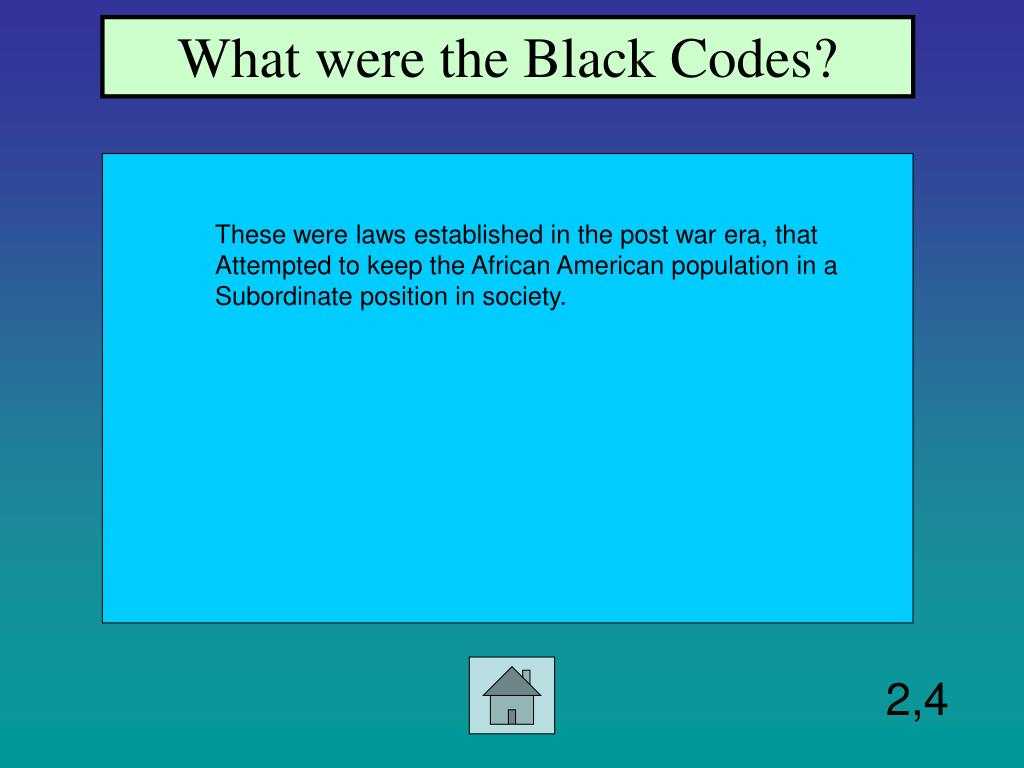 What were the Black Codes?

These were laws established in the post war era, that Attempted to keep the African American population in a Subordinate position in society.

2,4